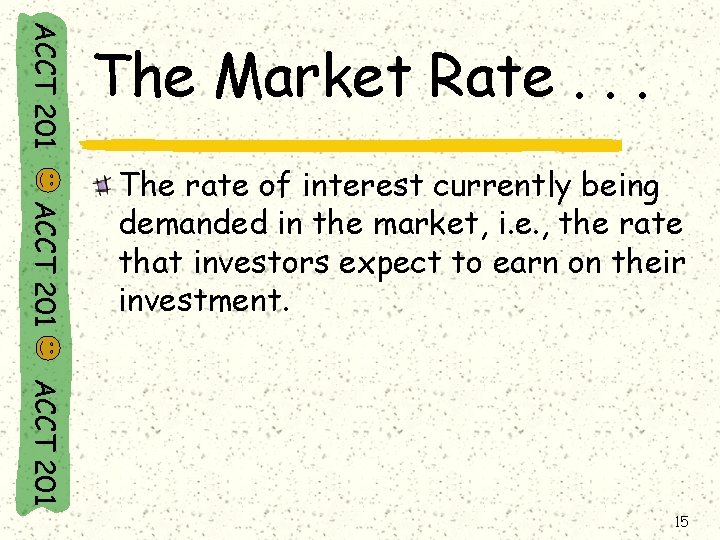 ACCT 201 ACCT 201 ACCT 201

The Market Rate . . .

The rate of interest currently being demanded in the market, i.e., the rate that investors expect to earn on their investment.

15